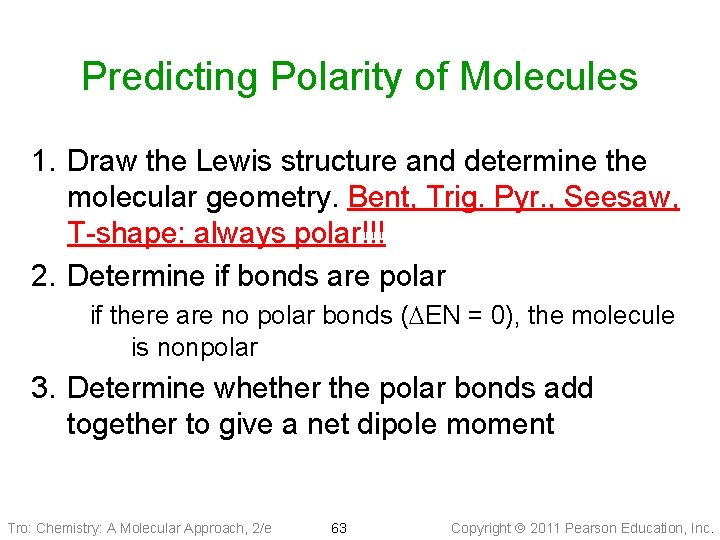 Predicting Polarity of Molecules

1. Draw the Lewis structure and determine the molecular geometry. Bent, Trig. Pyr., Seesaw, T-shape: always polar!!!

2. Determine if bonds are polar

if there are no polar bonds ($\Delta$EN = 0), the molecule is nonpolar

3. Determine whether the polar bonds add together to give a net dipole moment

Tro: Chemistry: A Molecular Approach, 2/e 63 Copyright © 2011 Pearson Education, Inc.